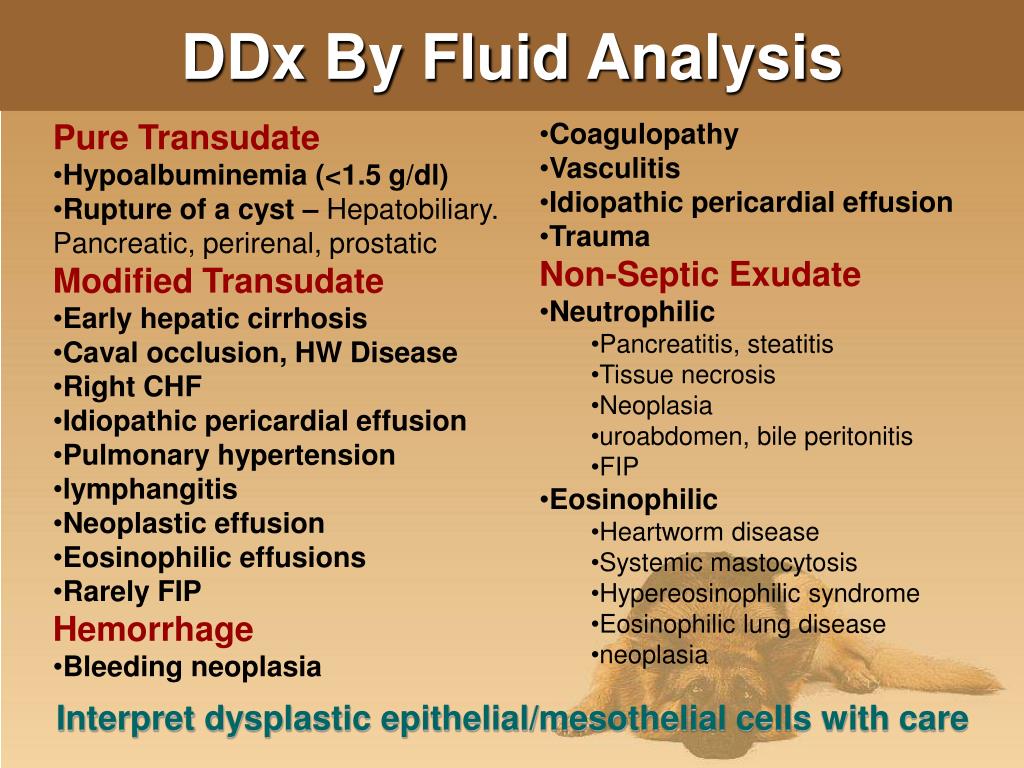 DDx By Fluid Analysis

Pure Transudate
•Hypoalbuminemia (<1.5 g/dl)
•Rupture of a cyst – Hepatobiliary. Pancreatic, perirenal, prostatic
Modified Transudate
•Early hepatic cirrhosis
•Caval occlusion, HW Disease
•Right CHF
•Idiopathic pericardial effusion
•Pulmonary hypertension
•lymphangitis
•Neoplastic effusion
•Eosinophilic effusions
•Rarely FIP
Hemorrhage
•Bleeding neoplasia

•Coagulopathy
•Vasculitis
•Idiopathic pericardial effusion
•Trauma
Non-Septic Exudate
•Neutrophilic
•Pancreatitis, steatitis
•Tissue necrosis
•Neoplasia
•uroabdomen, bile peritonitis
•FIP
•Eosinophilic
•Heartworm disease
•Systemic mastocytosis
•Hypereosinophilic syndrome
•Eosinophilic lung disease
•neoplasia

Interpret dysplastic epithelial/mesothelial cells with care